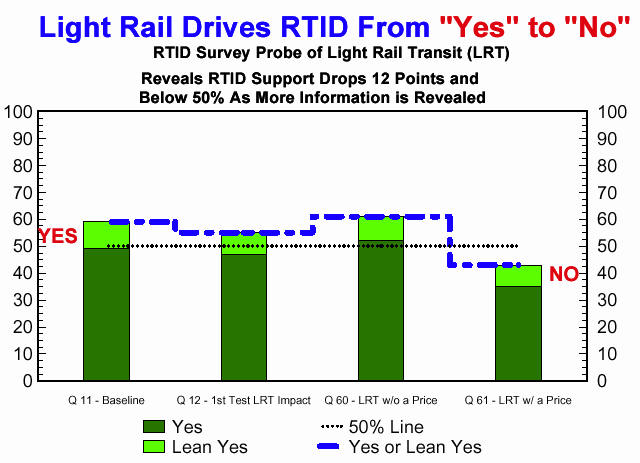 Light Rail Drives RTID From "Yes" to "No"
RTID Survey Probe of Light Rail Transit (LRT)

Reveals RTID Support Drops 12 Points and Below 50% As More Information is Revealed

100
90
80
70
60
50
40
30
20
10
0

100
90
80
70
60
50
40
30
20
10
0

YES
NO

Q 11 - Baseline
Q 12 - 1st Test LRT Impact
Q 60 - LRT w/o a Price
Q 61 - LRT w/ a Price

Yes
Lean Yes
50% Line
Yes or Lean Yes